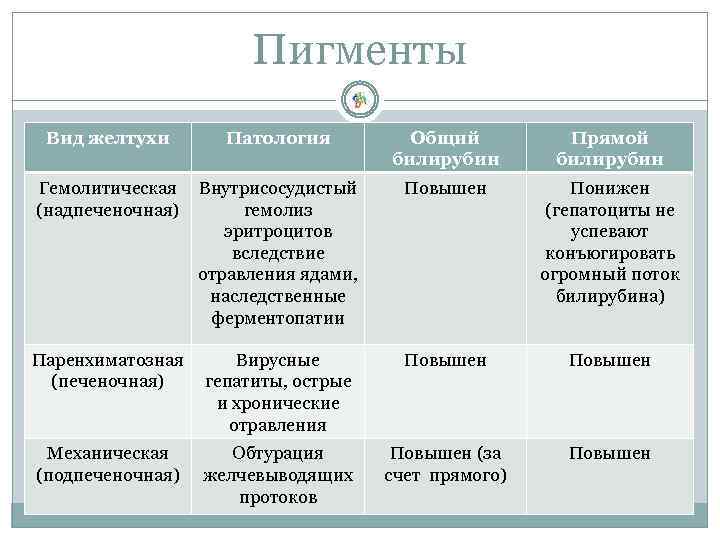 Пигменты

| Вид желтухи | Патология | Общий билирубин | Прямой билирубин |
|---|---|---|---|
| Гемолитическая (надпеченочная) | Внутрисосудистый гемолиз эритроцитов вследствие отравления ядами, наследственные ферментопатии | Повышен | Понижен (гепатоциты не успевают конъюгировать огромный поток билирубина) |
| Паренхиматозная (печеночная) | Вирусные гепатиты, острые и хронические отравления | Повышен | Повышен |
| Механическая (подпеченочная) | Обтурация желчевыводящих протоков | Повышен (за счет прямого) | Повышен |